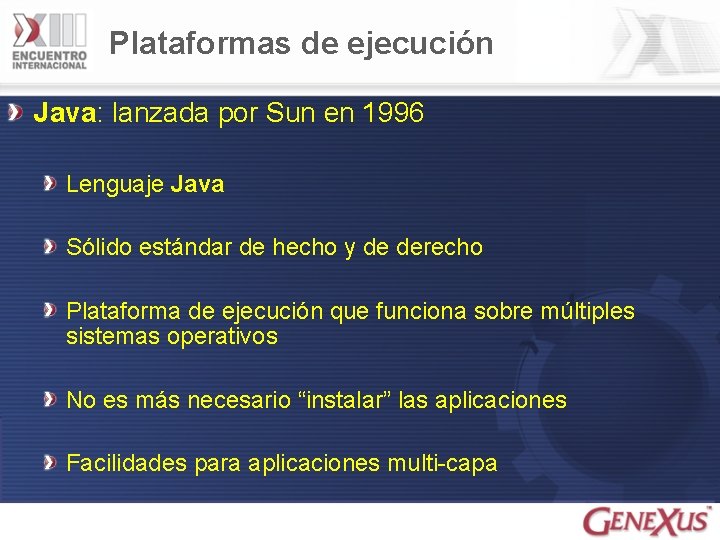 XIII ENCUENTRO INTERNACIONAL

Plataformas de ejecución

Java: lanzada por Sun en 1996

Lenguaje Java

Sólido estándar de hecho y de derecho

Plataforma de ejecución que funciona sobre múltiples sistemas operativos

No es más necesario “instalar” las aplicaciones

Facilidades para aplicaciones multi-capa

GENEXUS